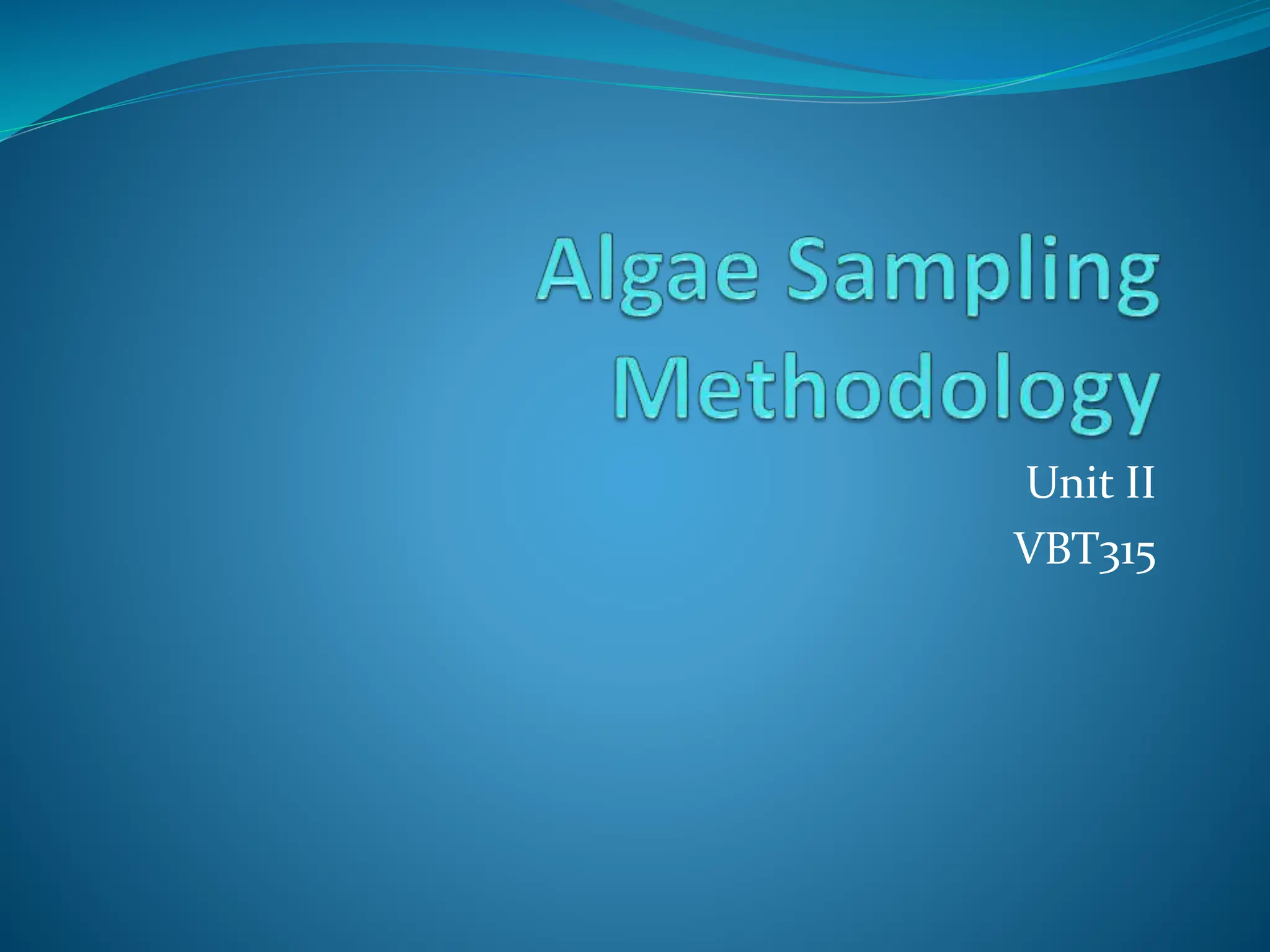 Algae Sampling Methodology

Unit II
VBT315